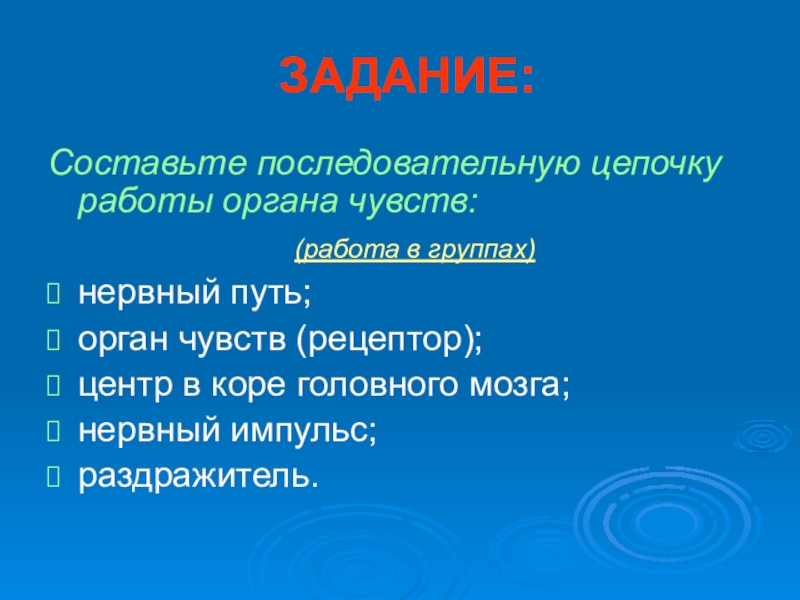 ЗАДАНИЕ:

Составьте последовательную цепочку работы органа чувств:

(работа в группах)

нервный путь;
орган чувств (рецептор);
центр в коре головного мозга;
нервный импульс;
раздражитель.